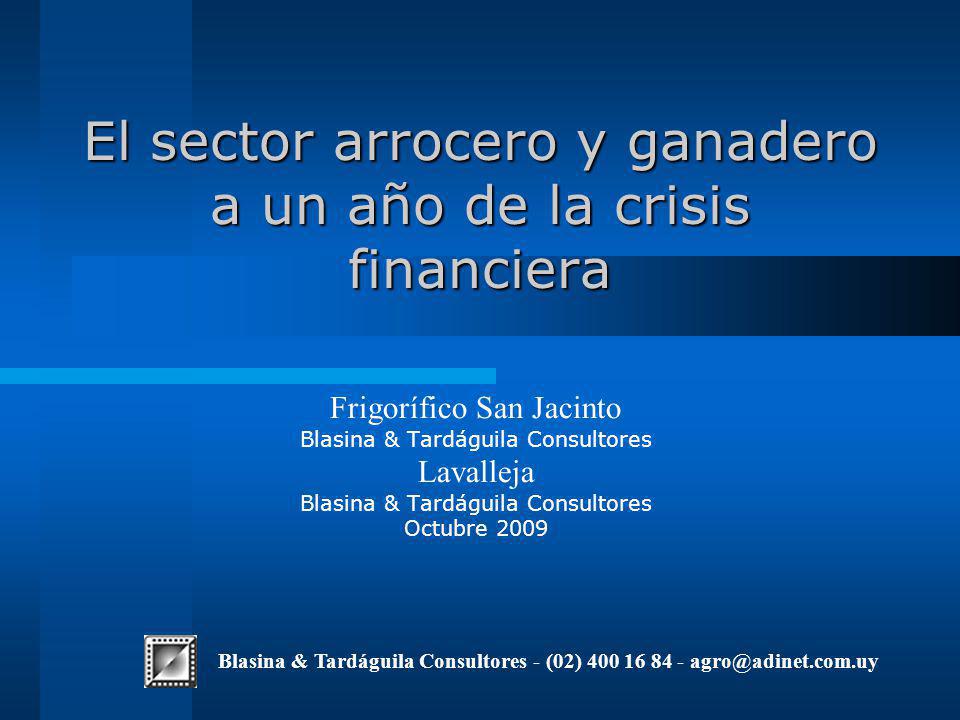 El sector arrocero y ganadero a un año de la crisis financiera

Frigorífico San Jacinto
Blasina & Tardáguila Consultores
Lavalleja
Blasina & Tardáguila Consultores
Octubre 2009

Blasina & Tardáguila Consultores - (02) 400 16 84 - agro@adinet.com.uy